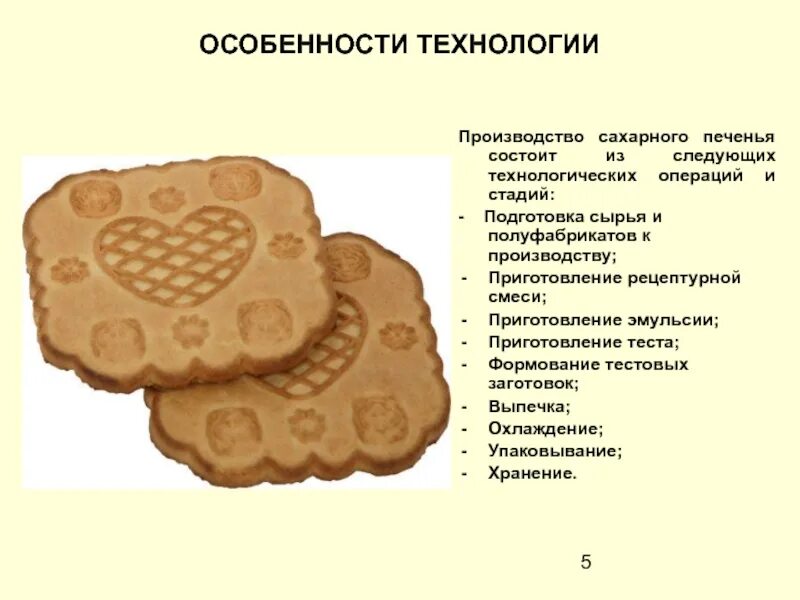 ОСОБЕННОСТИ ТЕХНОЛОГИИ

Производство сахарного печенья состоит из следующих технологических операций и стадий:

- Подготовка сырья и полуфабрикатов к производству;
- Приготовление рецептурной смеси;
- Приготовление эмульсии;
- Приготовление теста;
- Формование тестовых заготовок;
- Выпечка;
- Охлаждение;
- Упаковывание;
- Хранение.

5